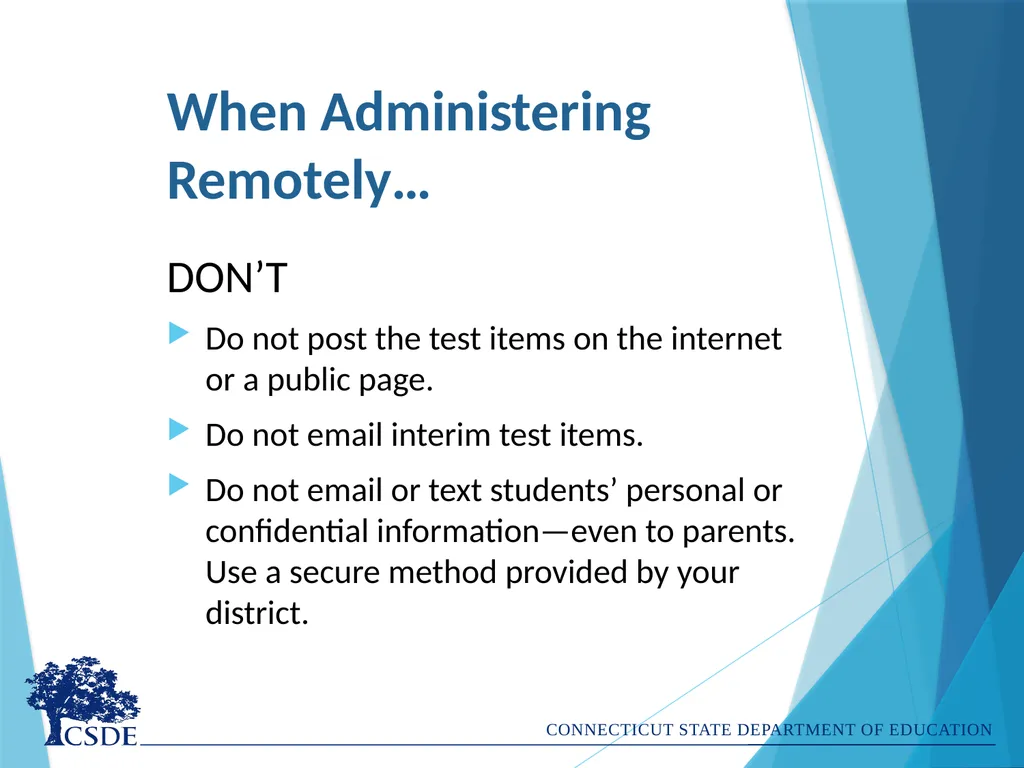 When Administering Remotely…

DON’T

Do not post the test items on the internet or a public page.

Do not email interim test items.

Do not email or text students’ personal or confidential information—even to parents. Use a secure method provided by your district.

CSDE

CONNECTICUT STATE DEPARTMENT OF EDUCATION